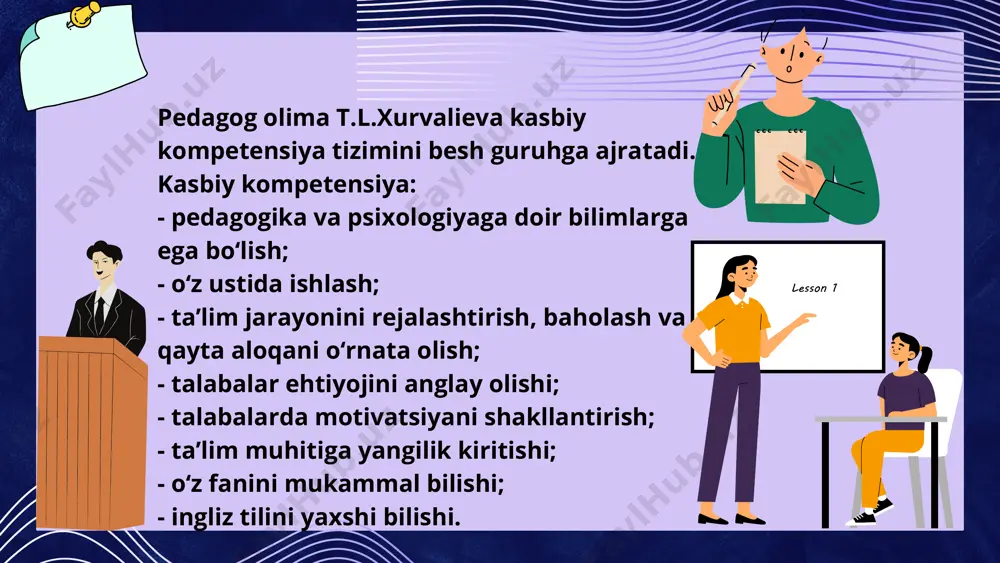 Pedagog olima T.L.Xurvalieva kasbiy kompetensiya tizimini besh guruhga ajratadi. Kasbiy kompetensiya:
- pedagogika va psixologiyaga doir bilimlarga ega bo‘lish;
- o‘z ustida ishlash;
- ta’lim jarayonini rejalashtirish, baholash va qayta aloqani o‘rnata olish;
- talabalar ehtiyojini anglay olishi;
- talabalarda motivatsiyani shakllantirish;
- ta’lim muhitiga yangilik kiritishi;
- o‘z fanini mukammal bilishi;
- ingliz tilini yaxshi bilishi.

Lesson 1

FaylHub.uz
FaylHub.uz
FaylHub.uz
FaylHub.uz